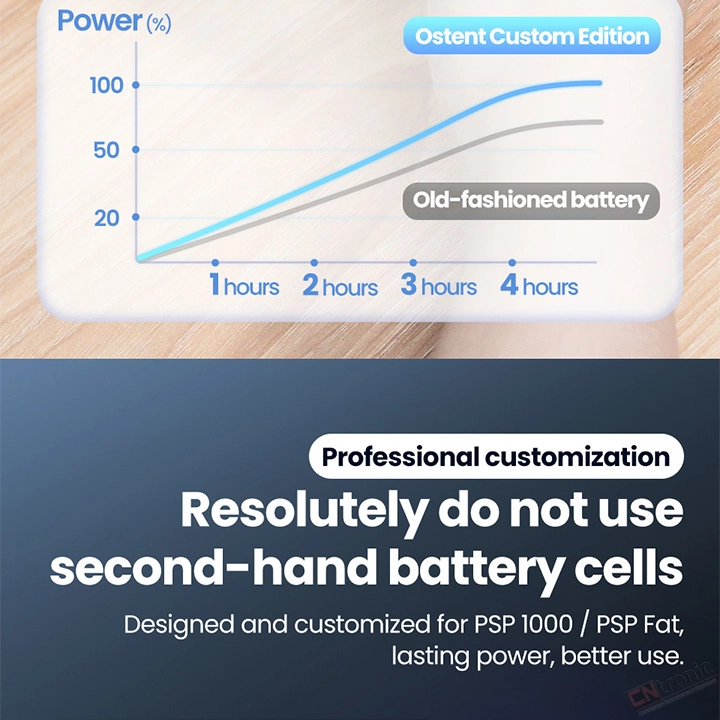 Power (%)

Ostent Custom Edition

100

50

20

Old-fashioned battery

1 hours 2 hours 3 hours 4 hours

Professional customization

Resolutely do not use second-hand battery cells

Designed and customized for PSP 1000 / PSP Fat, lasting power, better use.

CNtronic